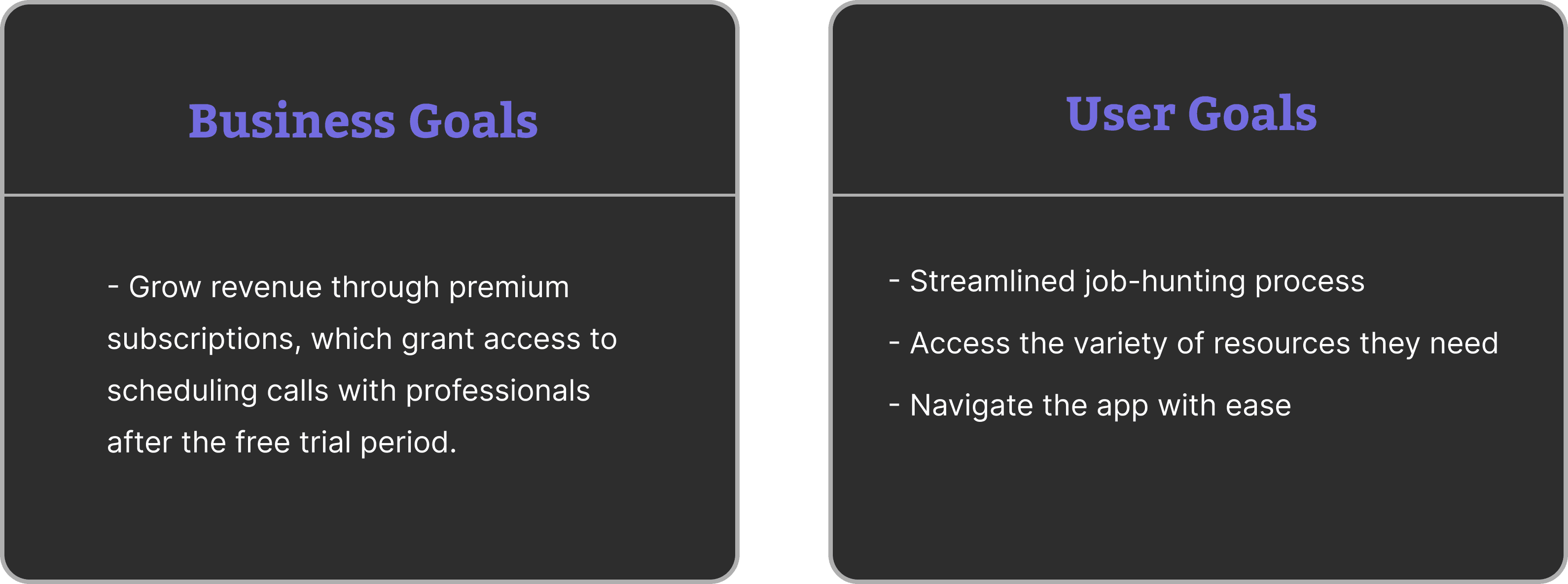 Business Goals

- Grow revenue through premium subscriptions, which grant access to scheduling calls with professionals after the free trial period.

User Goals

- Streamlined job-hunting process

- Access the variety of resources they need

- Navigate the app with ease